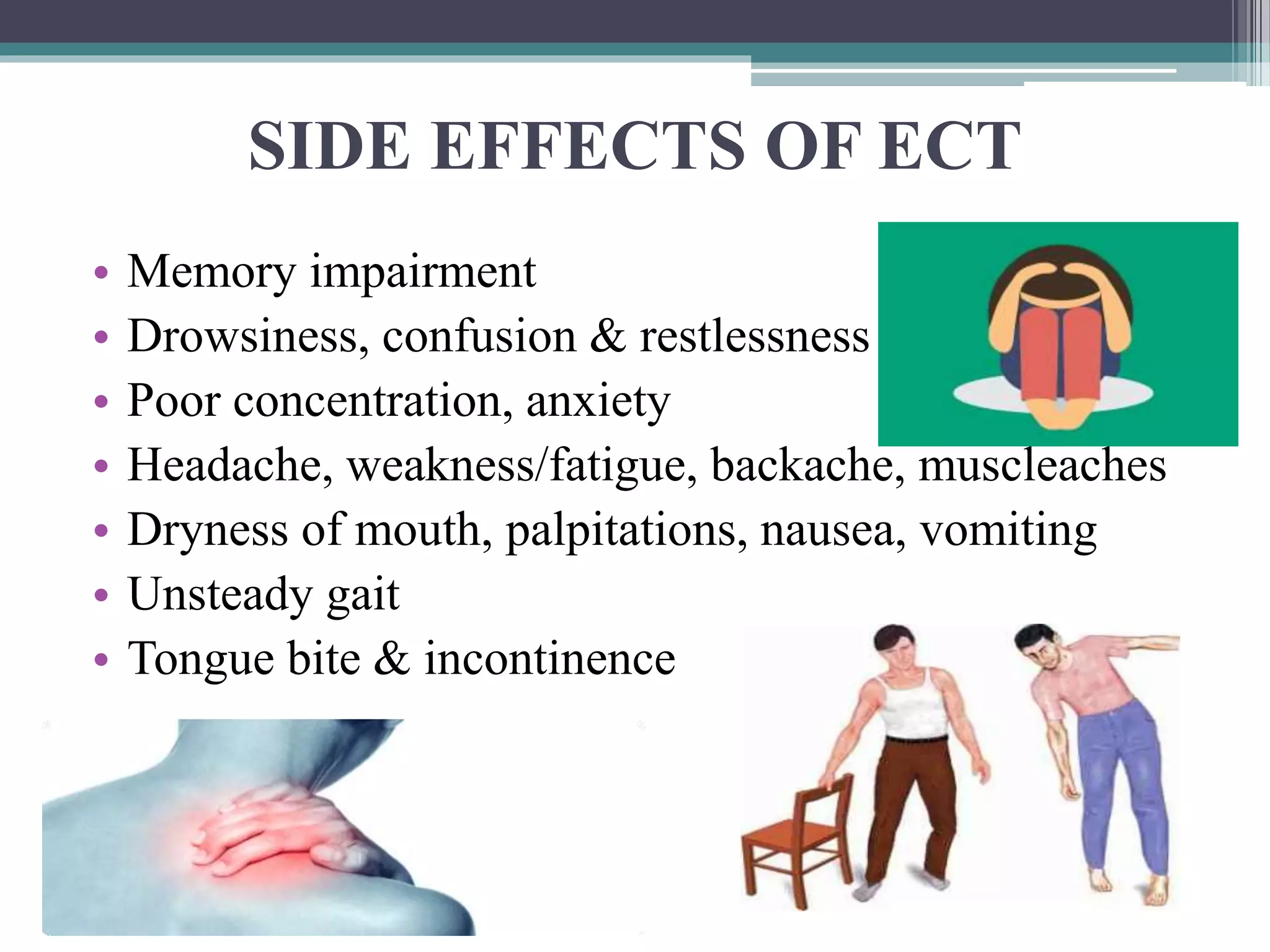 SIDE EFFECTS OF ECT

• Memory impairment
• Drowsiness, confusion & restlessness
• Poor concentration, anxiety
• Headache, weakness/fatigue, backache, muscleaches
• Dryness of mouth, palpitations, nausea, vomiting
• Unsteady gait
• Tongue bite & incontinence